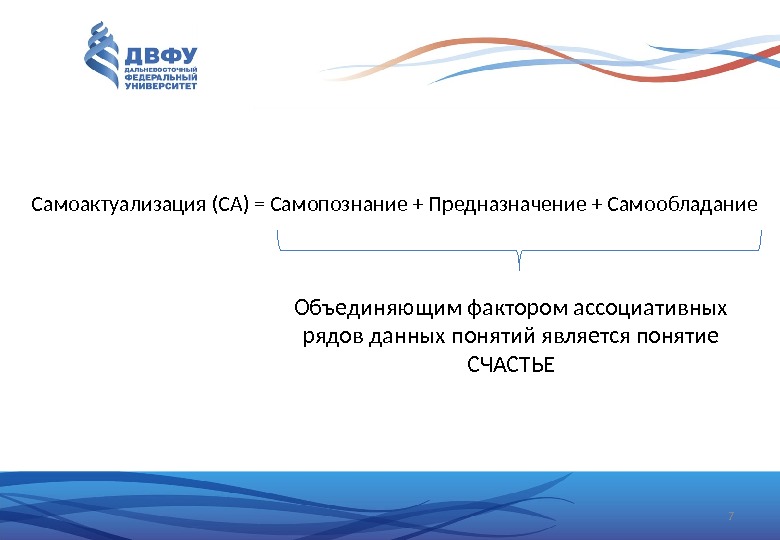 ДВФУ
ДАЛЬНЕВОСТОЧНЫЙ ФЕДЕРАЛЬНЫЙ УНИВЕРСИТЕТ

Самоактуализация (СА) = Самопознание + Предназначение + Самообладание

Объединяющим фактором ассоциативных рядов данных понятий является понятие СЧАСТЬЕ

7